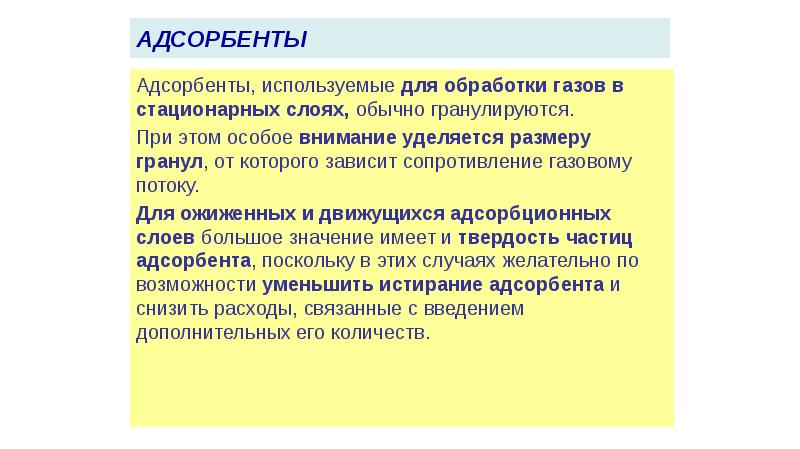 АДСОРБЕНТЫ

Адсорбенты, используемые для обработки газов в стационарных слоях, обычно гранулируются.

При этом особое внимание уделяется размеру гранул, от которого зависит сопротивление газовому потоку.

Для ожиженных и движущихся адсорбционных слоев большое значение имеет и твердость частиц адсорбента, поскольку в этих случаях желательно по возможности уменьшить истирание адсорбента и снизить расходы, связанные с введением дополнительных его количеств.